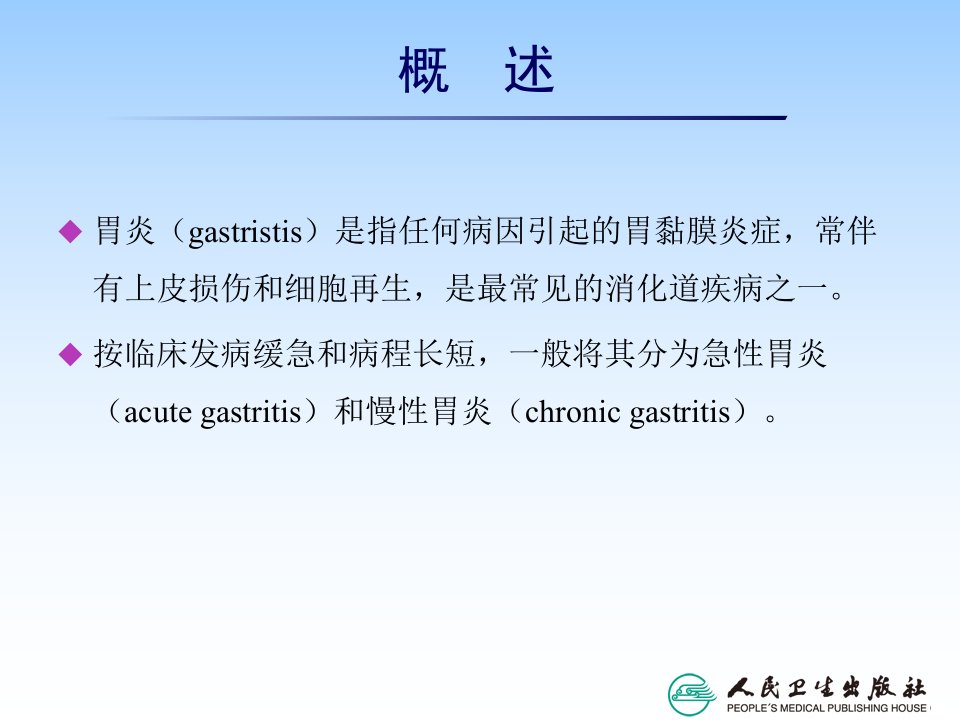 概　述

◆ 胃炎（gastristis）是指任何病因引起的胃黏膜炎症，常伴有上皮损伤和细胞再生，是最常见的消化道疾病之一。

◆ 按临床发病缓急和病程长短，一般将其分为急性胃炎（acute gastritis）和慢性胃炎（chronic gastritis）。

人民卫生出版社
PEOPLE'S MEDICAL PUBLISHING HOUSE